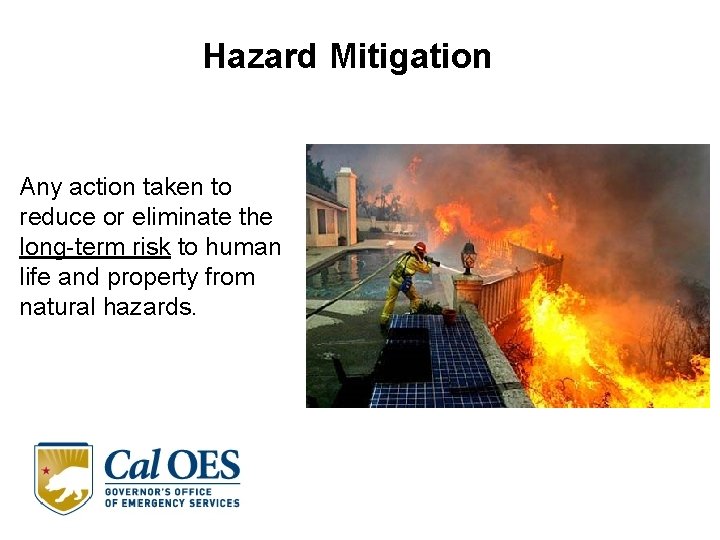 Hazard Mitigation

Any action taken to reduce or eliminate the long-term risk to human life and property from natural hazards.

Cal OES
GOVERNOR'S OFFICE
OF EMERGENCY SERVICES